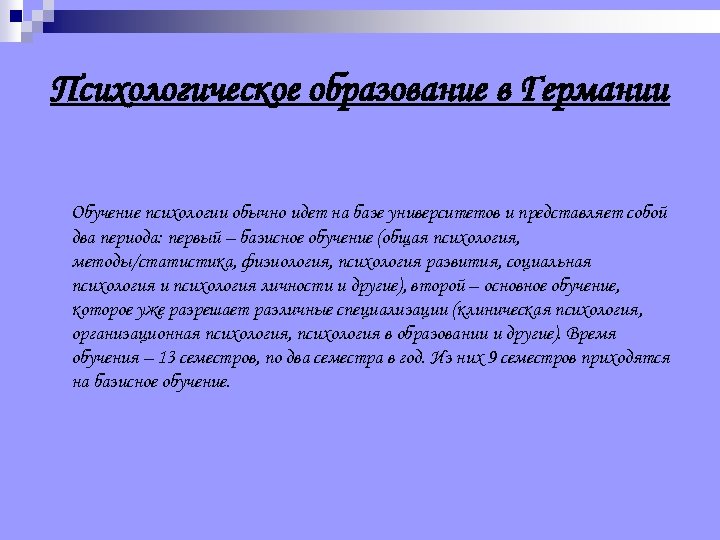 Психологическое образование в Германии

Обучение психологии обычно идет на базе университетов и представляет собой два периода: первый – базисное обучение (общая психология, методы/статистика, физиология, психология развития, социальная психология и психология личности и другие), второй – основное обучение, которое уже разрешает различные специализации (клиническая психология, организационная психология, психология в образовании и другие). Время обучения – 13 семестров, по два семестра в год. Из них 9 семестров приходятся на базисное обучение.